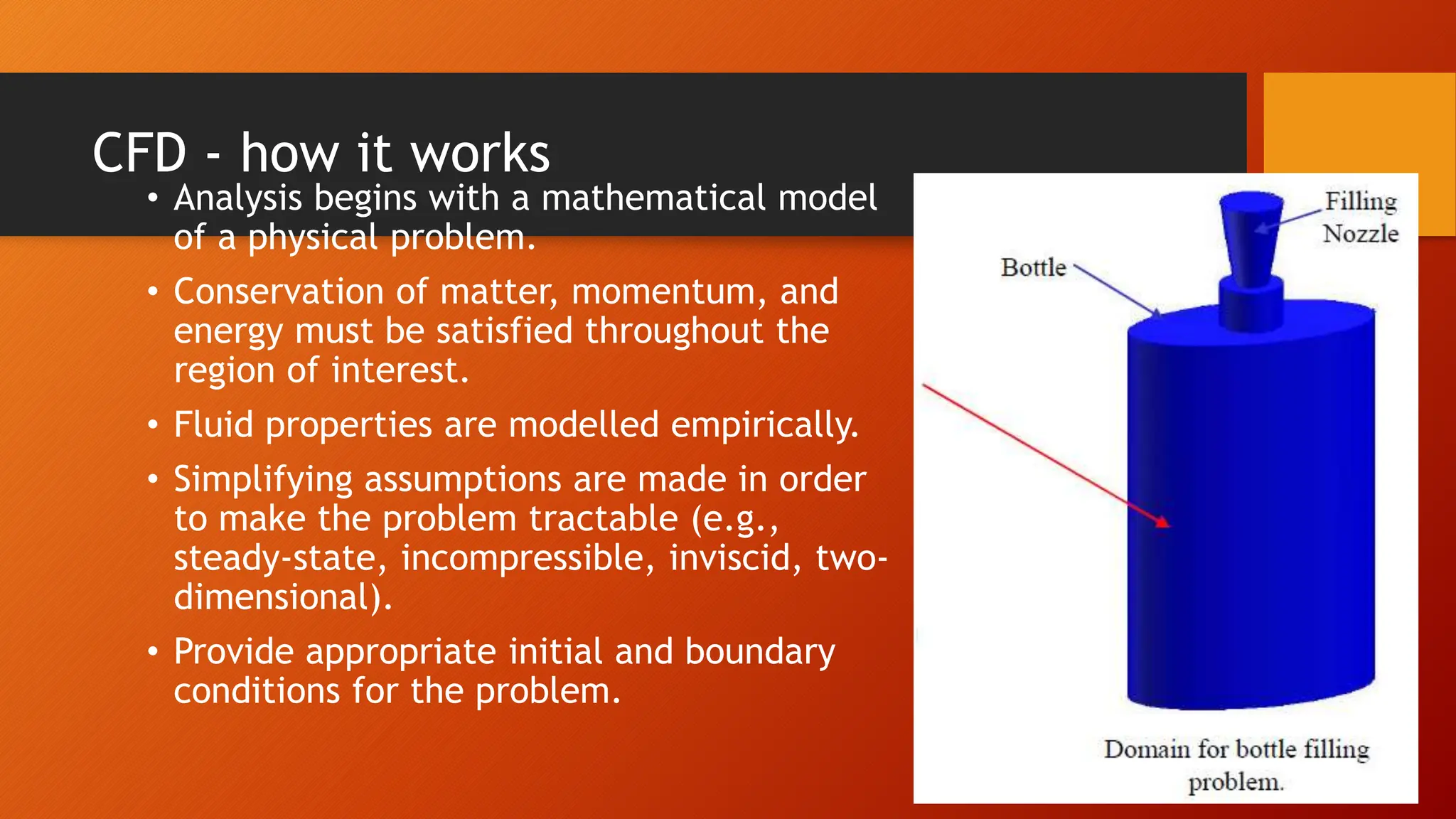 CFD - how it works

• Analysis begins with a mathematical model of a physical problem.

• Conservation of matter, momentum, and energy must be satisfied throughout the region of interest.

• Fluid properties are modelled empirically.

• Simplifying assumptions are made in order to make the problem tractable (e.g., steady-state, incompressible, inviscid, two-dimensional).

• Provide appropriate initial and boundary conditions for the problem.

Filling Nozzle

Bottle

Domain for bottle filling problem.